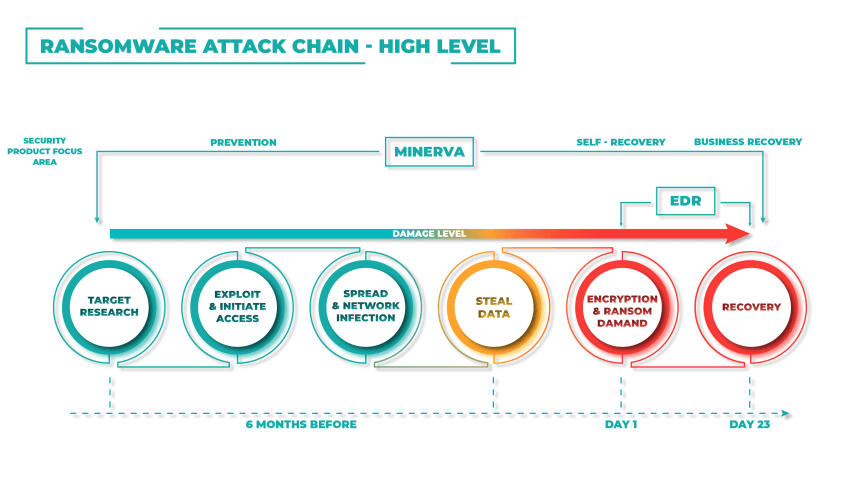 RANSOMWARE ATTACK CHAIN - HIGH LEVEL

SECURITY PRODUCT FOCUS AREA

PREVENTION

MINERVA

SELF - RECOVERY

BUSINESS RECOVERY

EDR

DAMAGE LEVEL

TARGET RESEARCH

EXPLOIT & INITIATE ACCESS

SPREAD & NETWORK INFECTION

STEAL DATA

ENCRYPTION & RANSOM DAMAND

RECOVERY

6 MONTHS BEFORE

DAY 1

DAY 23